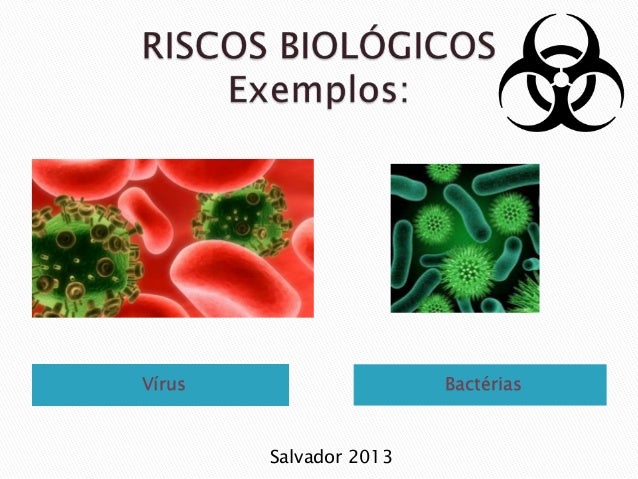 RISCOS BIOLÓGICOS
Exemplos:

Vírus

Bactérias

Salvador 2013